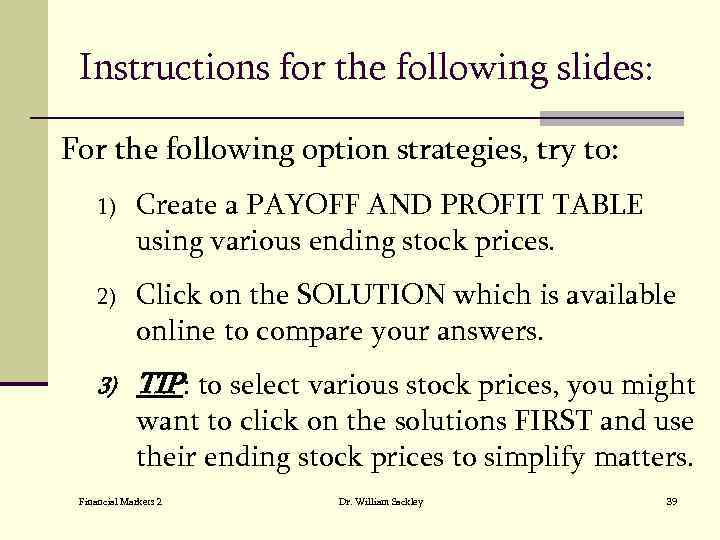 Instructions for the following slides:

For the following option strategies, try to:

1) Create a PAYOFF AND PROFIT TABLE using various ending stock prices.

2) Click on the SOLUTION which is available online to compare your answers.

3) TIP: to select various stock prices, you might want to click on the solutions FIRST and use their ending stock prices to simplify matters.

Financial Markets 2 Dr. William Sackley 39